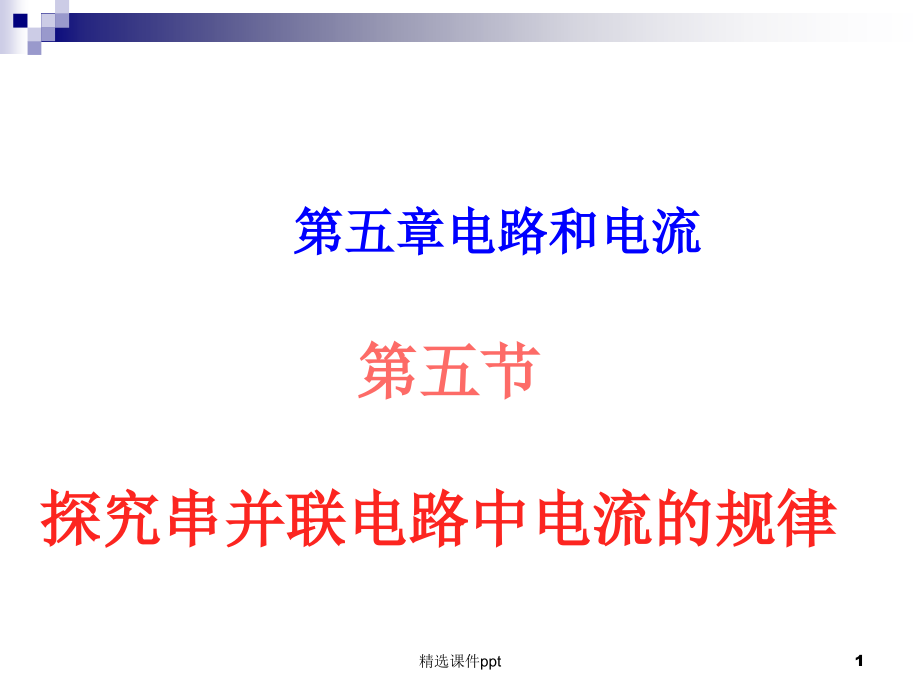 第五章电路和电流

第五节

探究串并联电路中电流的规律

精选课件ppt

1